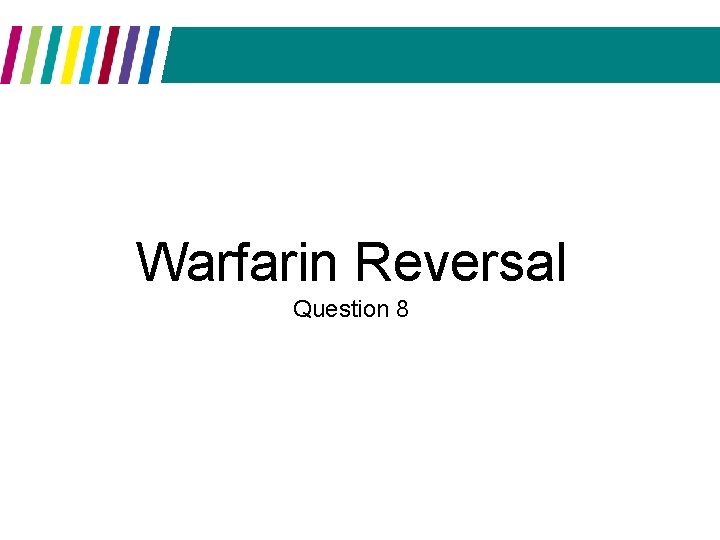 Warfarin Reversal
Question 8